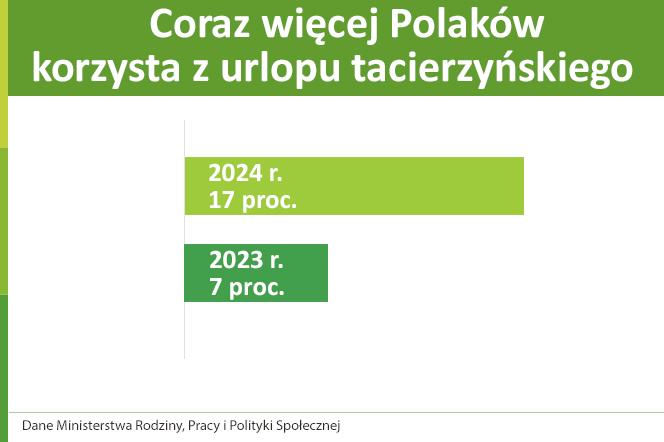 Coraz więcej Polaków korzysta z urlopu tacierzyńskiego

2024 r.
17 proc.

2023 r.
7 proc.

Dane Ministerstwa Rodziny, Pracy i Polityki Społecznej